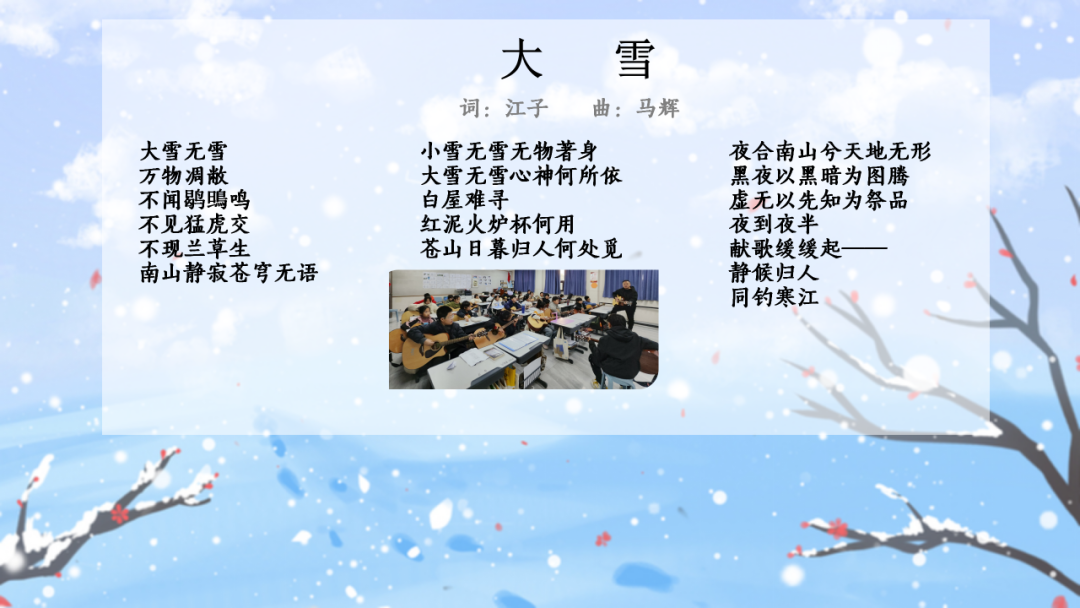 大　雪

词：江子　　曲：马辉

大雪无雪
万物凋敝
不闻鹖鴠鸣
不见猛虎交
不现兰草生
南山静寂苍穹无语

小雪无雪无物著身
大雪无雪心神何所依
白屋难寻
红泥火炉杯何用
苍山日暮归人何处觅

夜合南山兮天地无形
黑夜以黑暗为图腾
虚无以先知为祭品
夜到夜半
献歌缓缓起——
静候归人
同钓寒江